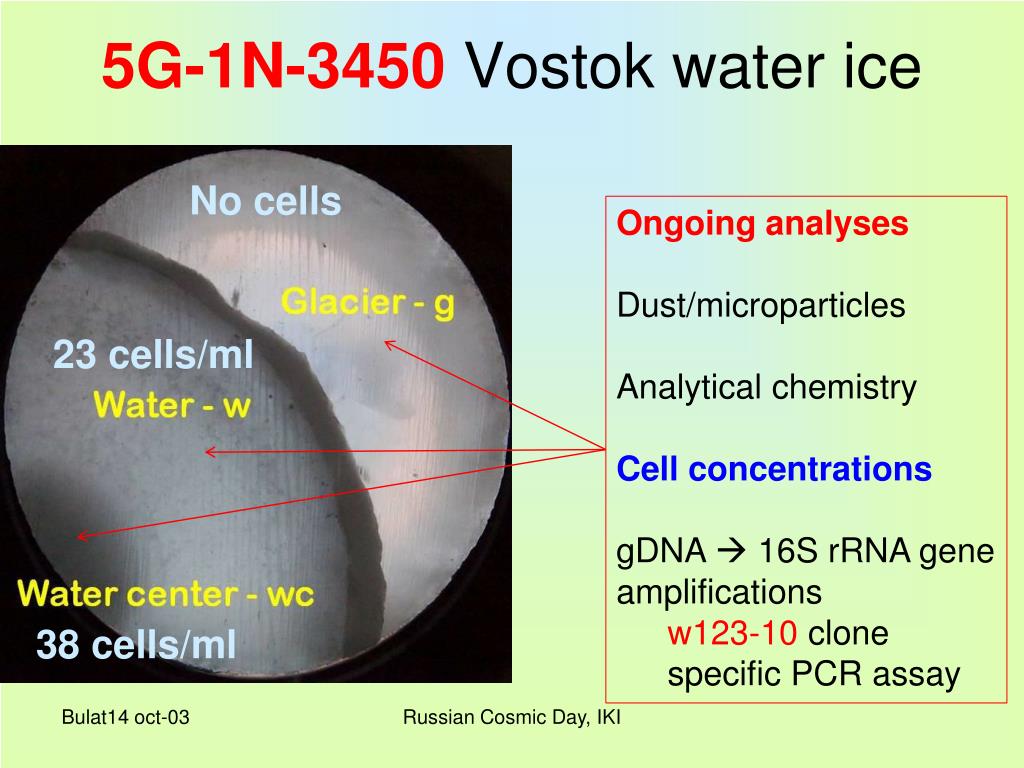 5G-1N-3450 Vostok water ice

No cells

Glacier - g

23 cells/ml

Water - w

Water center - wc

38 cells/ml

Ongoing analyses

Dust/microparticles

Analytical chemistry

Cell concentrations

gDNA → 16S rRNA gene amplifications
w123-10 clone specific PCR assay

Bulat14 oct-03

Russian Cosmic Day, IKI